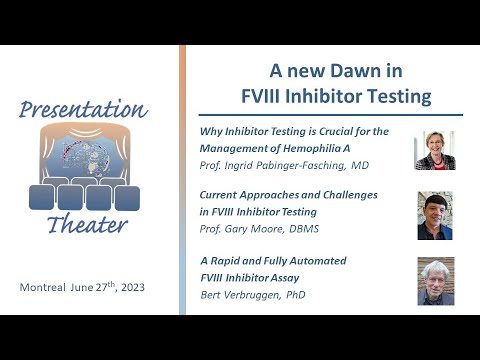 Presentation

Theater

Montreal June 27$^{th}$, 2023

A new Dawn in FVIII Inhibitor Testing

Why Inhibitor Testing is Crucial for the Management of Hemophilia A
Prof. Ingrid Pabinger-Fasching, MD

Current Approaches and Challenges in FVIII Inhibitor Testing
Prof. Gary Moore, DBMS

A Rapid and Fully Automated FVIII Inhibitor Assay
Bert Verbruggen, PhD